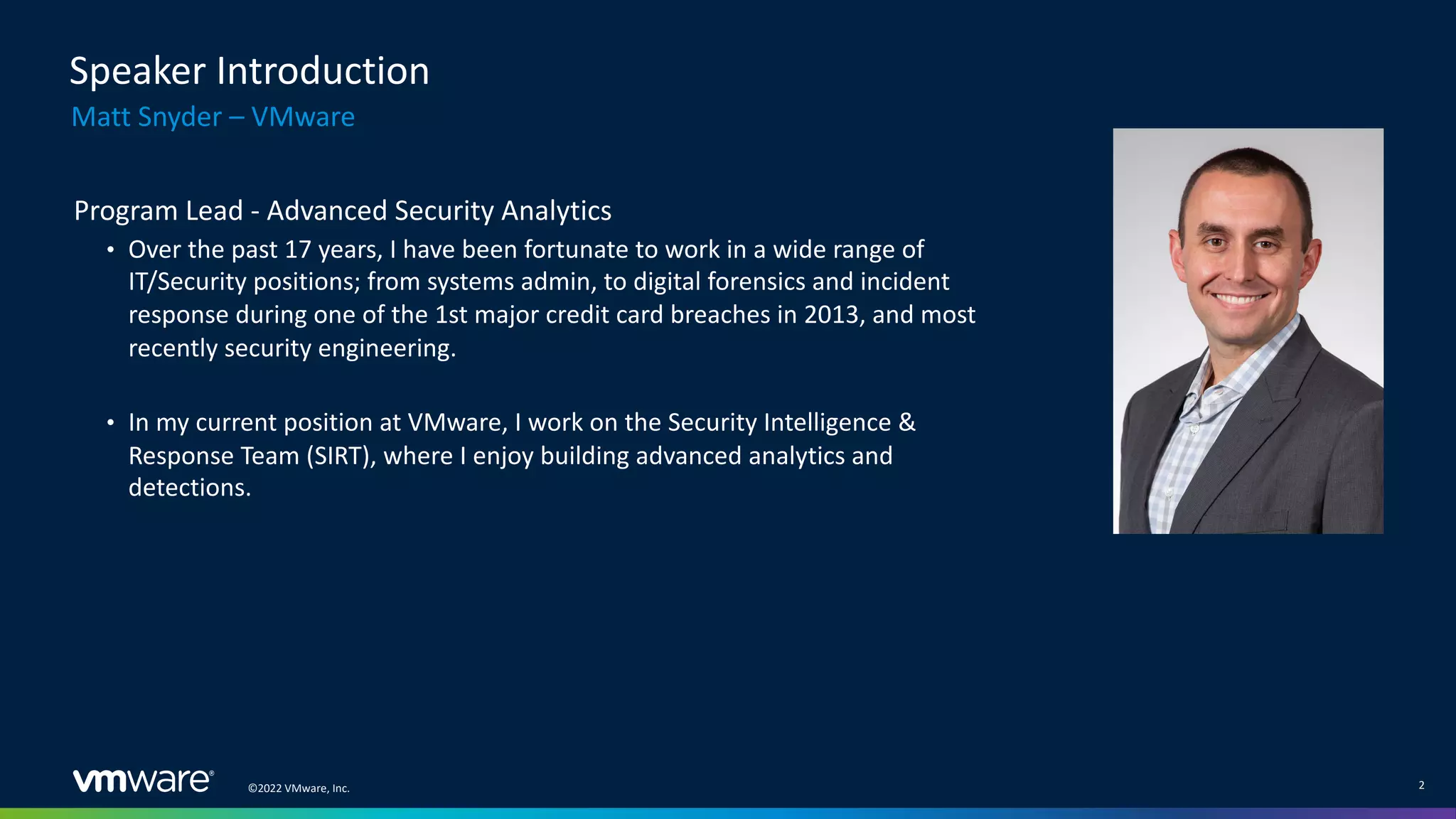 Speaker Introduction
Matt Snyder – VMware

Program Lead - Advanced Security Analytics

• Over the past 17 years, I have been fortunate to work in a wide range of IT/Security positions; from systems admin, to digital forensics and incident response during one of the 1st major credit card breaches in 2013, and most recently security engineering.

• In my current position at VMware, I work on the Security Intelligence & Response Team (SIRT), where I enjoy building advanced analytics and detections.

vmware®
©2022 VMware, Inc.
2